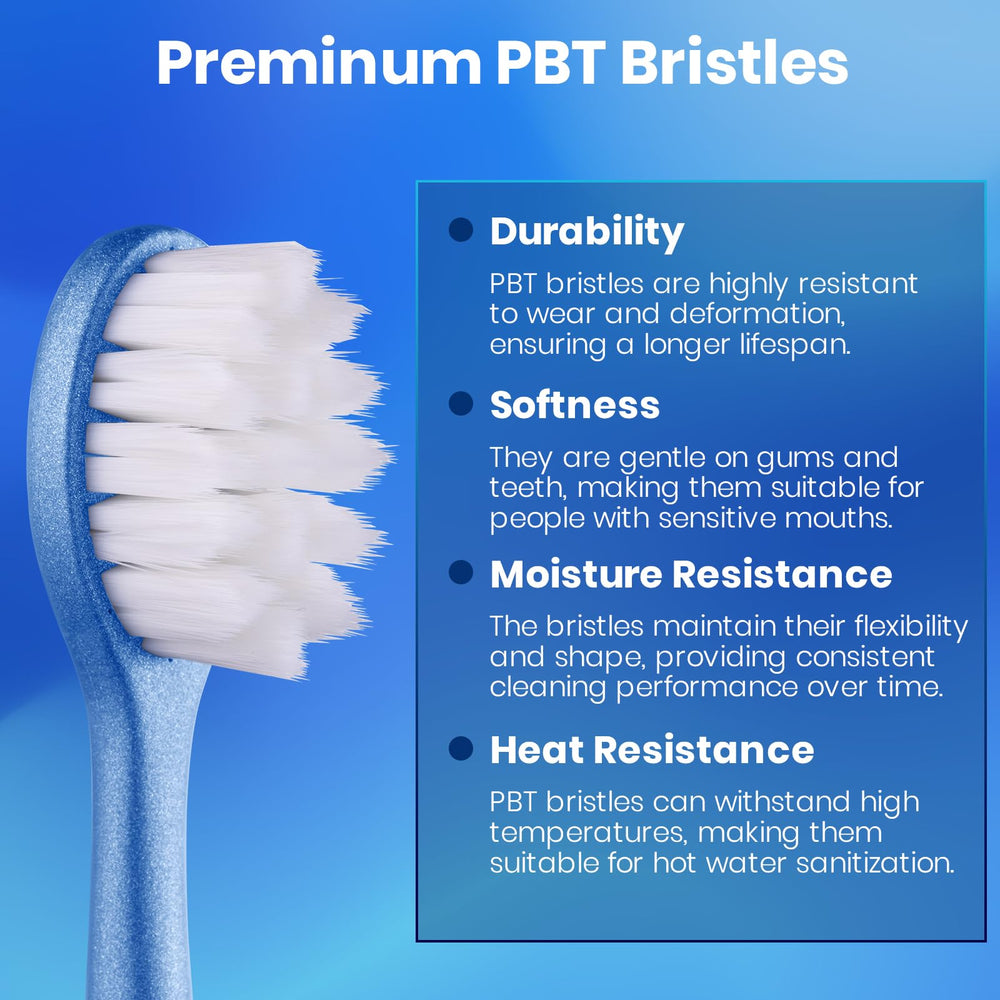 Preminum PBT Bristles

Durability

PBT bristles are highly resistant to wear and deformation, ensuring a longer lifespan.

Softness

They are gentle on gums and teeth, making them suitable for people with sensitive mouths.

Moisture Resistance

The bristles maintain their flexibility and shape, providing consistent cleaning performance over time.

Heat Resistance

PBT bristles can withstand high temperatures, making them suitable for hot water sanitization.